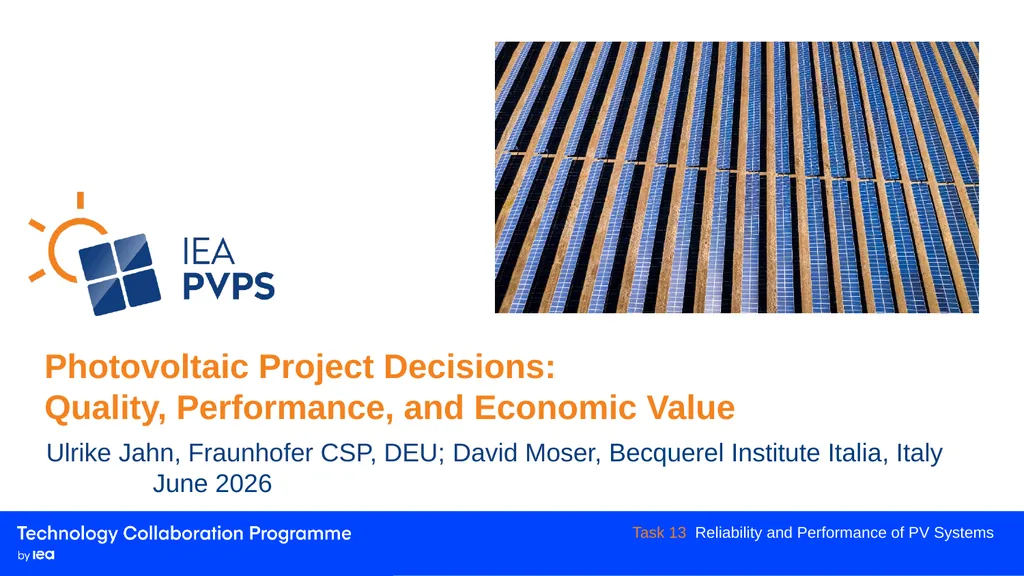 IEA
PVPS

Photovoltaic Project Decisions:
Quality, Performance, and Economic Value

Ulrike Jahn, Fraunhofer CSP, DEU; David Moser, Becquerel Institute Italia, Italy
June 2026

Technology Collaboration Programme
by iea

Task 13 Reliability and Performance of PV Systems